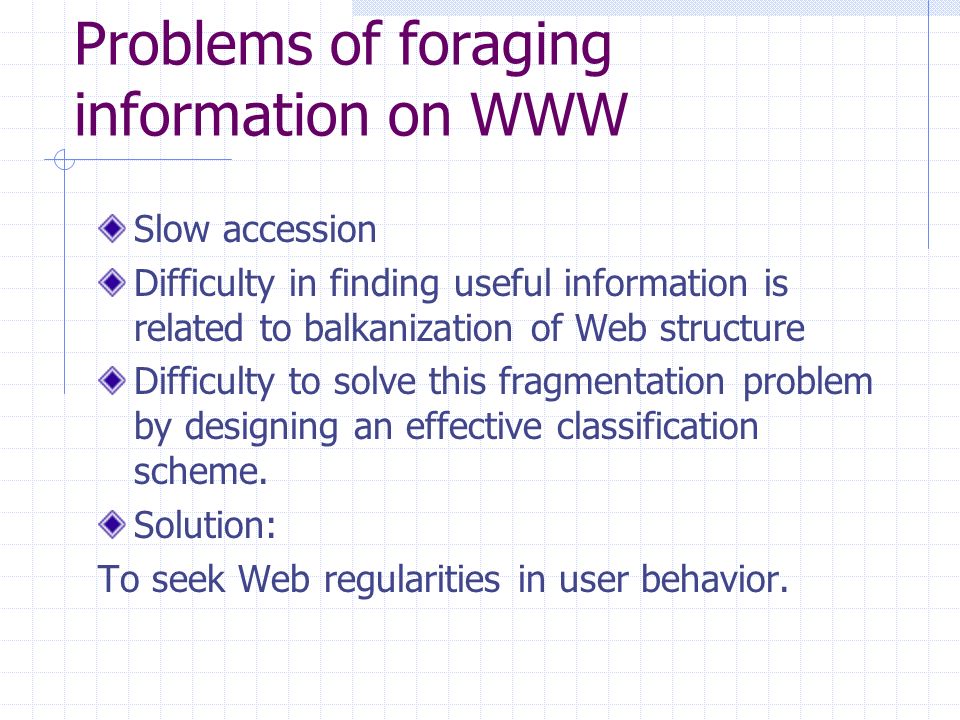 Problems of foraging information on WWW

Slow accession

Difficulty in finding useful information is related to balkanization of Web structure

Difficulty to solve this fragmentation problem by designing an effective classification scheme.

Solution:

To seek Web regularities in user behavior.